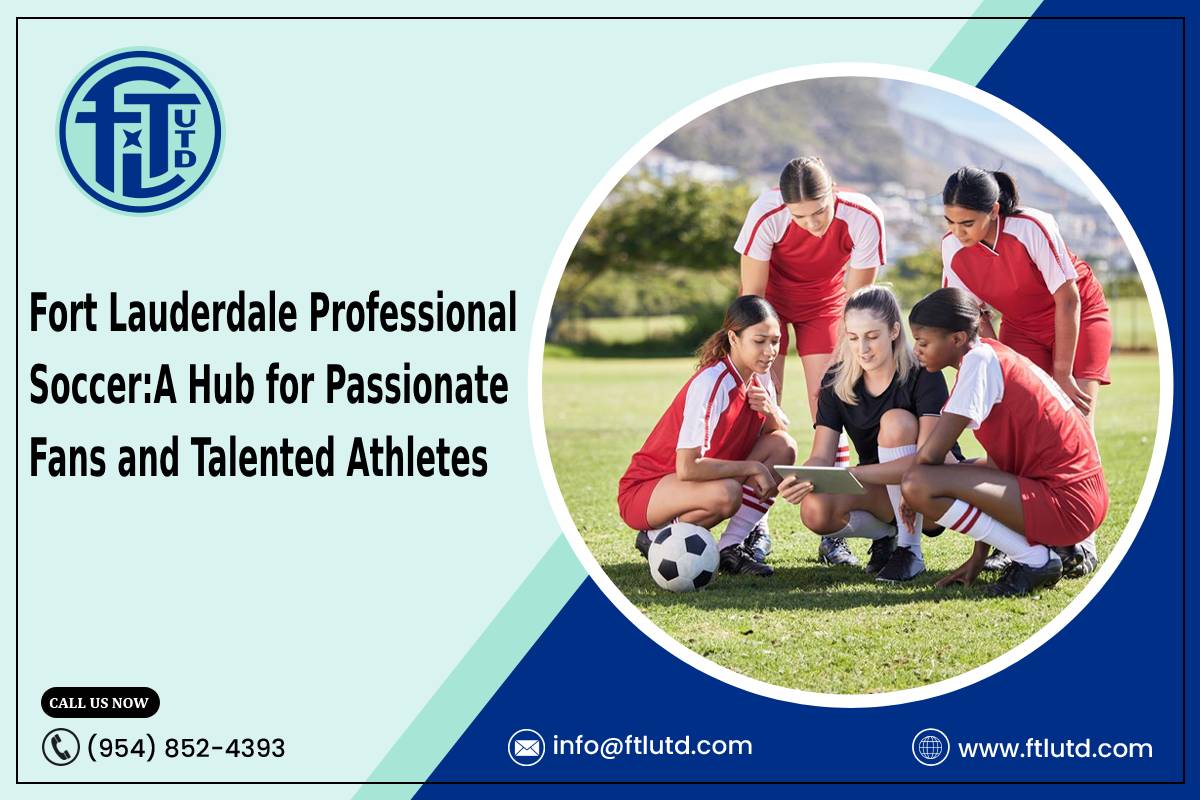 FTL UTD

Fort Lauderdale Professional Soccer:A Hub for Passionate Fans and Talented Athletes

CALL US NOW

(954) 852-4393

info@ftlutd.com

www.ftlutd.com